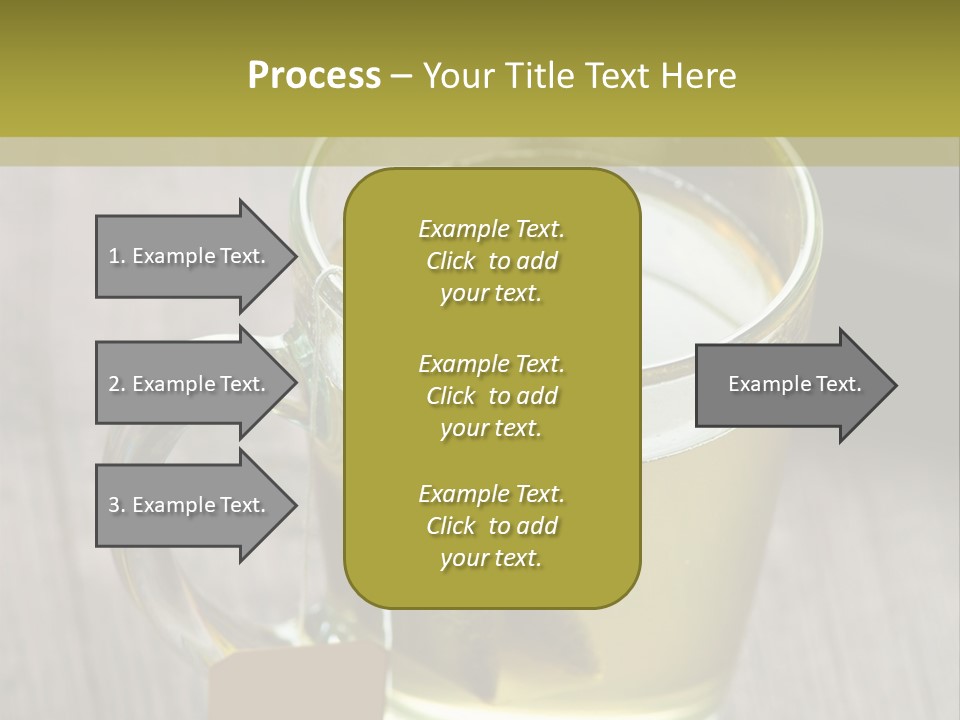 Process – Your Title Text Here

1. Example Text.

2. Example Text.

3. Example Text.

Example Text. Click to add your text.

Example Text. Click to add your text.

Example Text. Click to add your text.

Example Text.